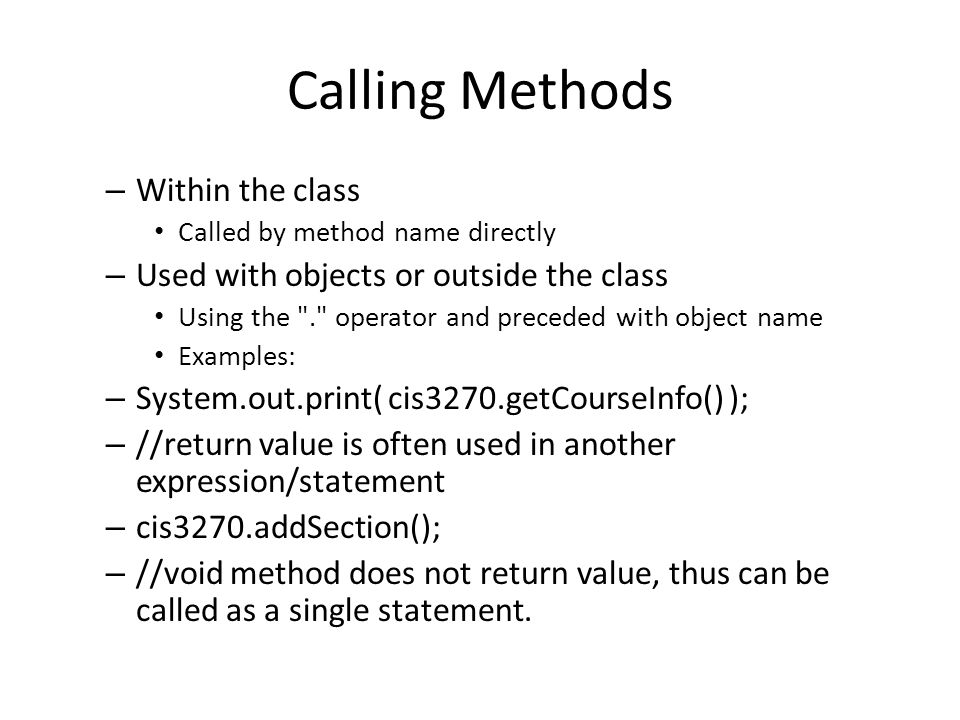 Calling Methods

– Within the class
• Called by method name directly
– Used with objects or outside the class
• Using the "." operator and preceded with object name
• Examples:
– System.out.print( cis3270.getCourseInfo() );
– //return value is often used in another expression/statement
– cis3270.addSection();
– //void method does not return value, thus can be called as a single statement.